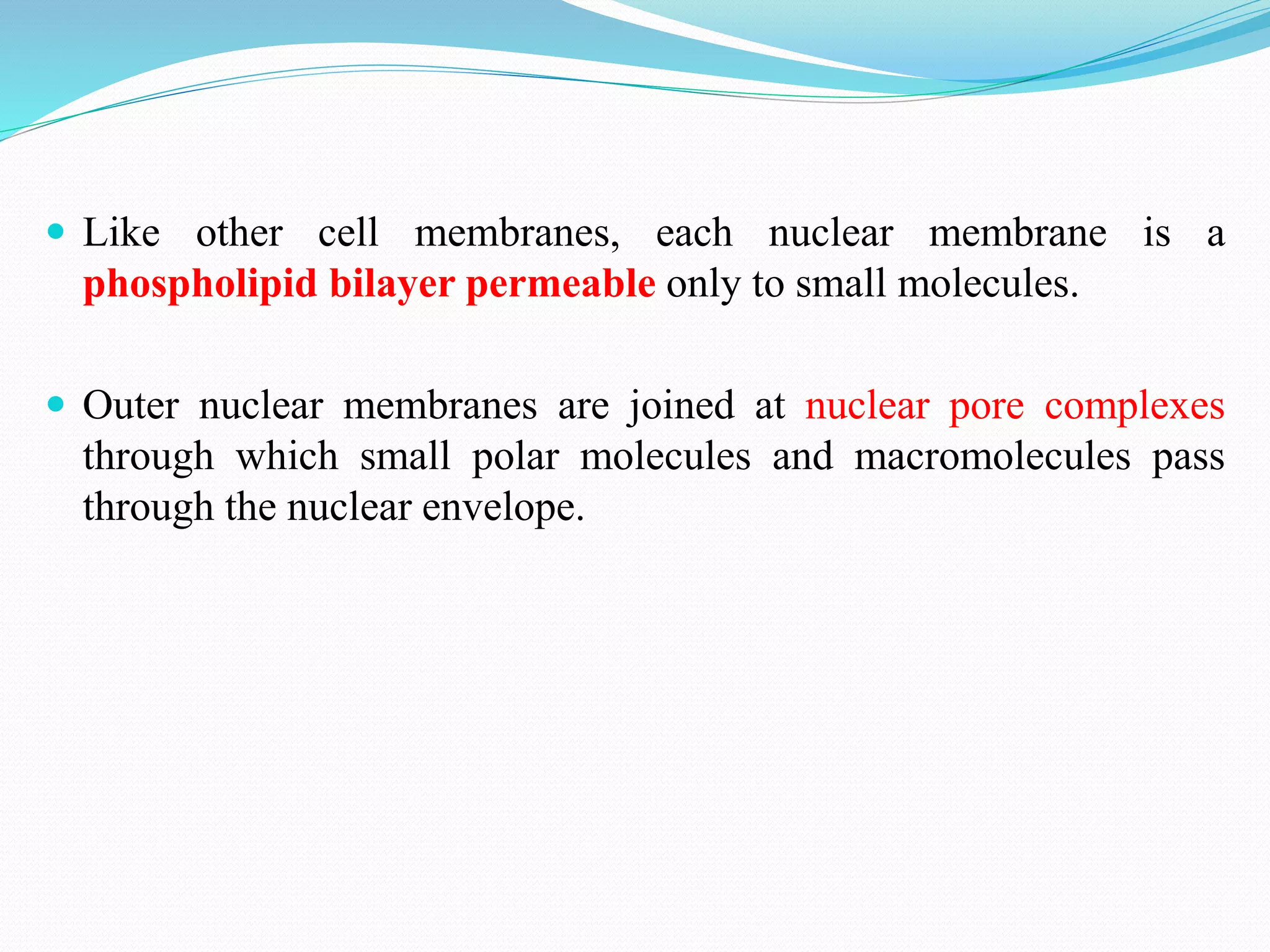 Like other cell membranes, each nuclear membrane is a phospholipid bilayer permeable only to small molecules.

Outer nuclear membranes are joined at nuclear pore complexes through which small polar molecules and macromolecules pass through the nuclear envelope.